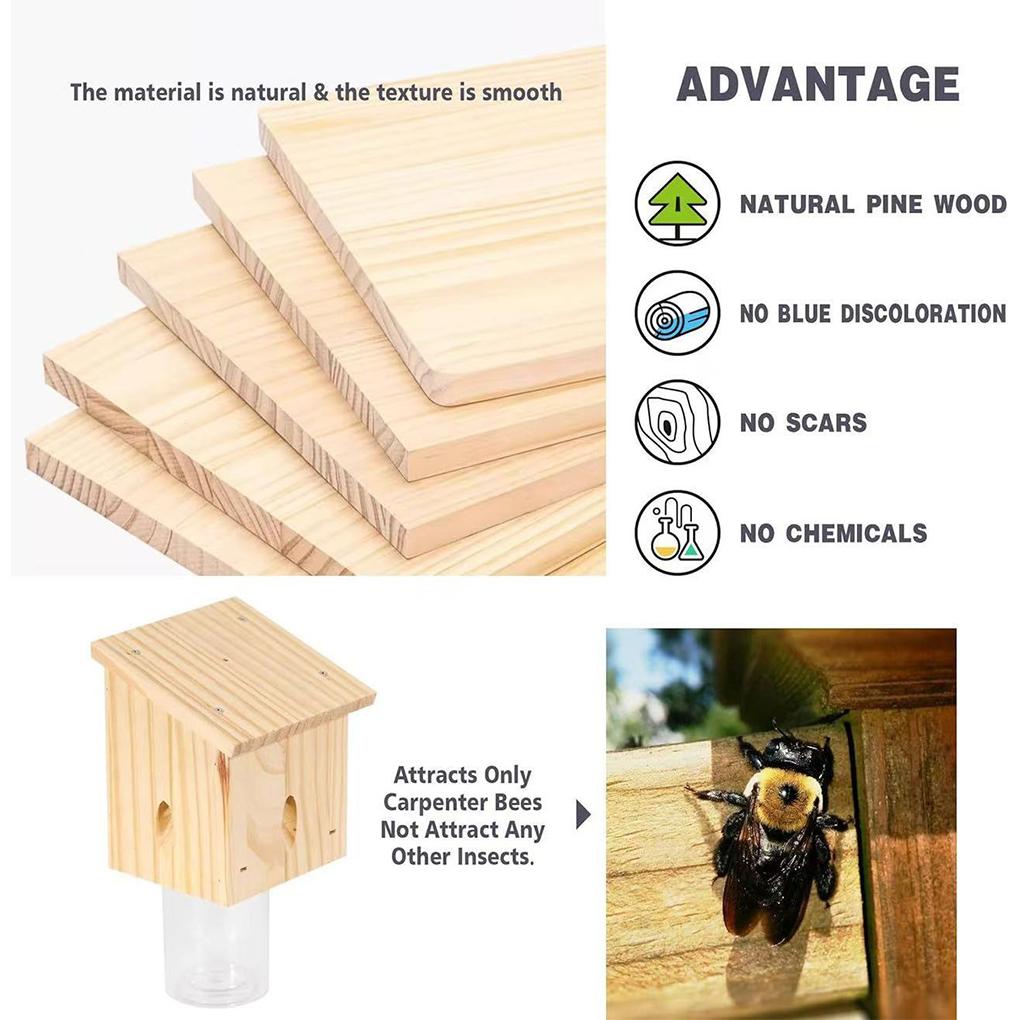 The material is natural & the texture is smooth

ADVANTAGE

NATURAL PINE WOOD

NO BLUE DISCOLORATION

NO SCARS

NO CHEMICALS

Attracts Only Carpenter Bees Not Attract Any Other Insects.